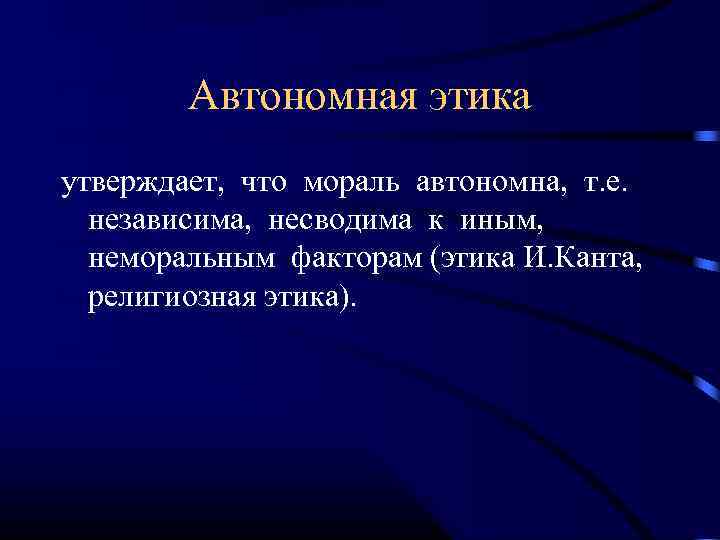 Автономная этика

утверждает, что мораль автономна, т.е. независима, несводима к иным, неморальным факторам (этика И.Канта, религиозная этика).